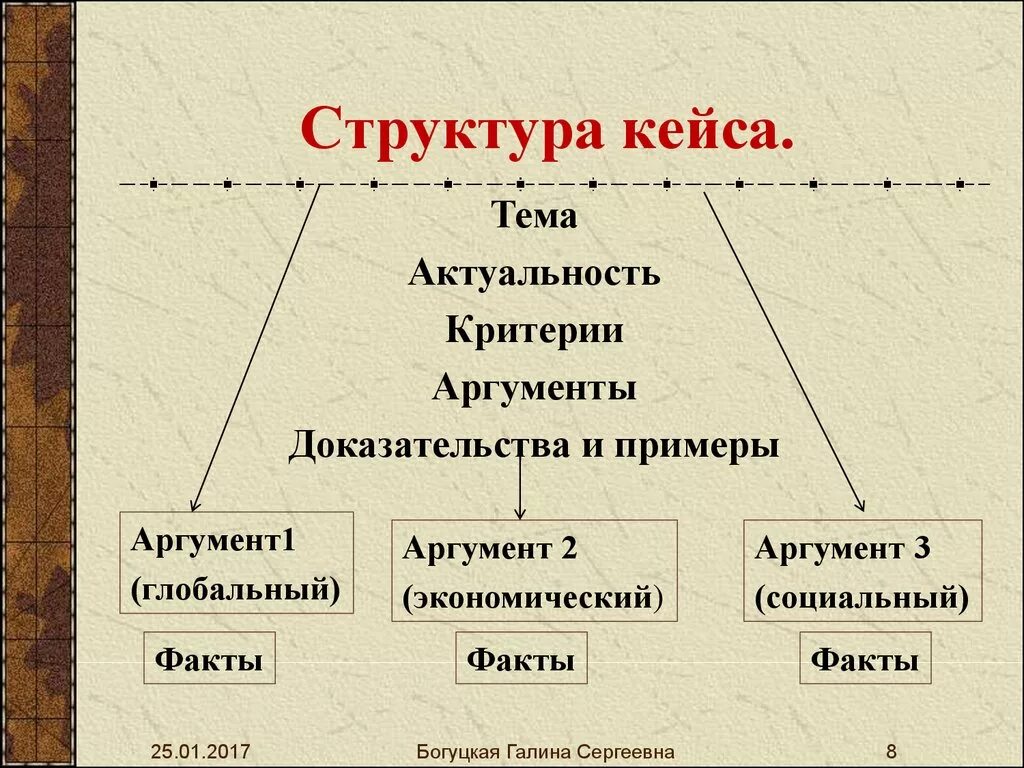 Структура кейса.

Тема

Актуальность

Критерии

Аргументы

Доказательства и примеры

Аргумент1 (глобальный)

Аргумент 2 (экономический)

Аргумент 3 (социальный)

Факты

Факты

Факты

25.01.2017

Богуцкая Галина Сергеевна

8